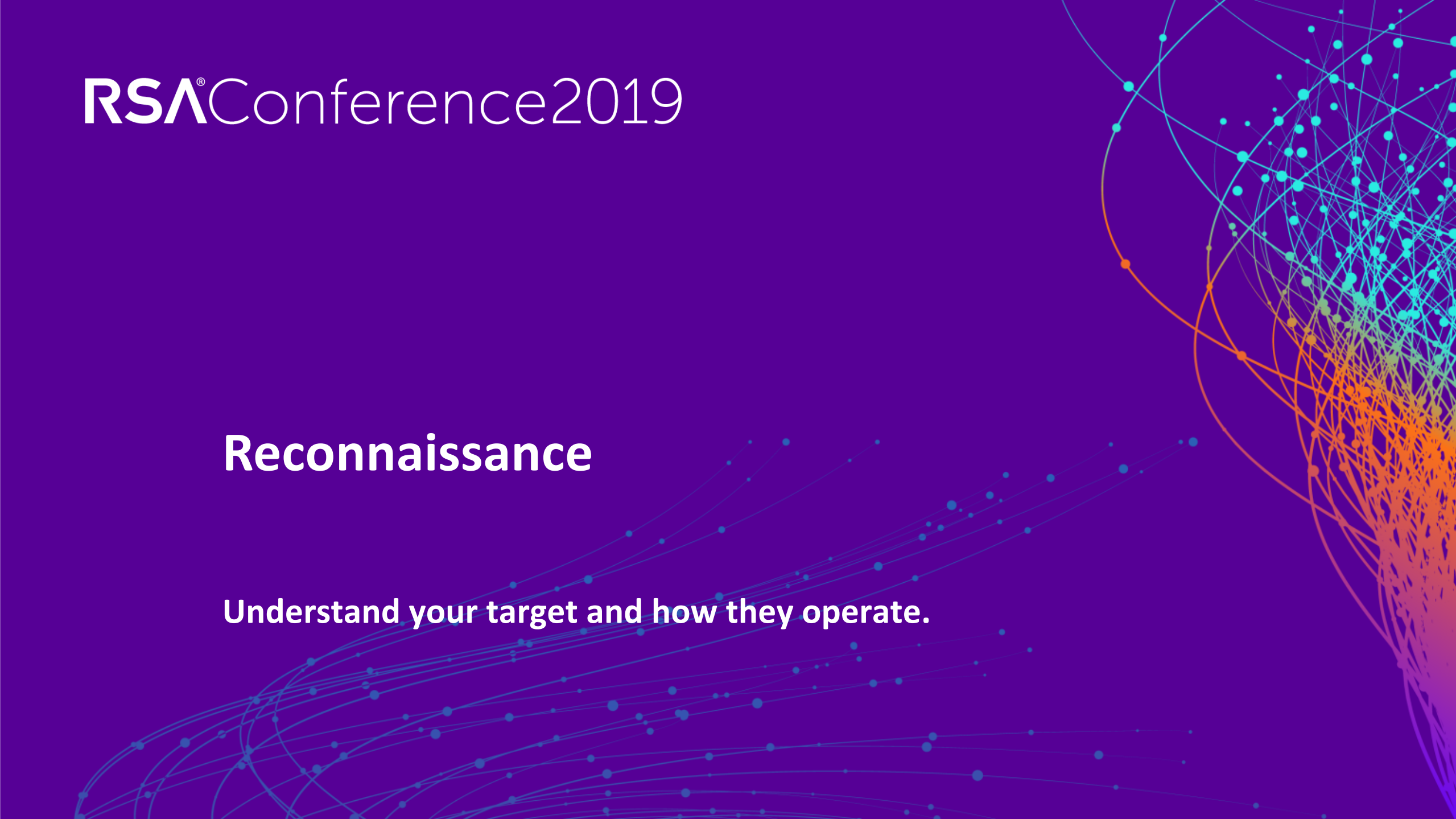 RSA®Conference2019

Reconnaissance

Understand your target and how they operate.